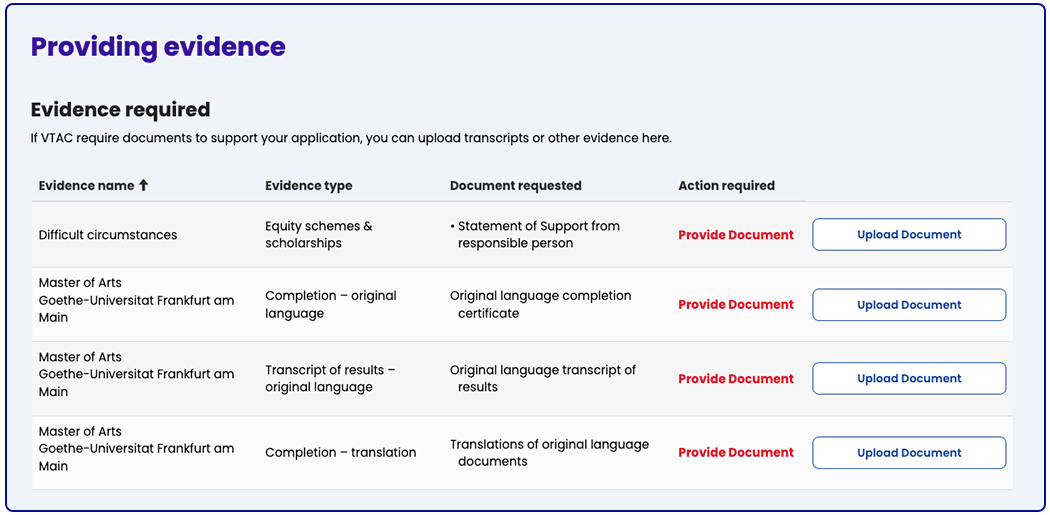 Providing evidence

Evidence required

If VTAC require documents to support your application, you can upload transcripts or other evidence here.

| Evidence name ↑ | Evidence type | Document requested | Action required | |
|---|---|---|---|---|
| Difficult circumstances | Equity schemes & scholarships | • Statement of Support from responsible person | Provide Document | Upload Document |
| Master of Arts Goethe-Universitat Frankfurt am Main | Completion – original language | Original language completion certificate | Provide Document | Upload Document |
| Master of Arts Goethe-Universitat Frankfurt am Main | Transcript of results – original language | Original language transcript of results | Provide Document | Upload Document |
| Master of Arts Goethe-Universitat Frankfurt am Main | Completion – translation | Translations of original language documents | Provide Document | Upload Document |